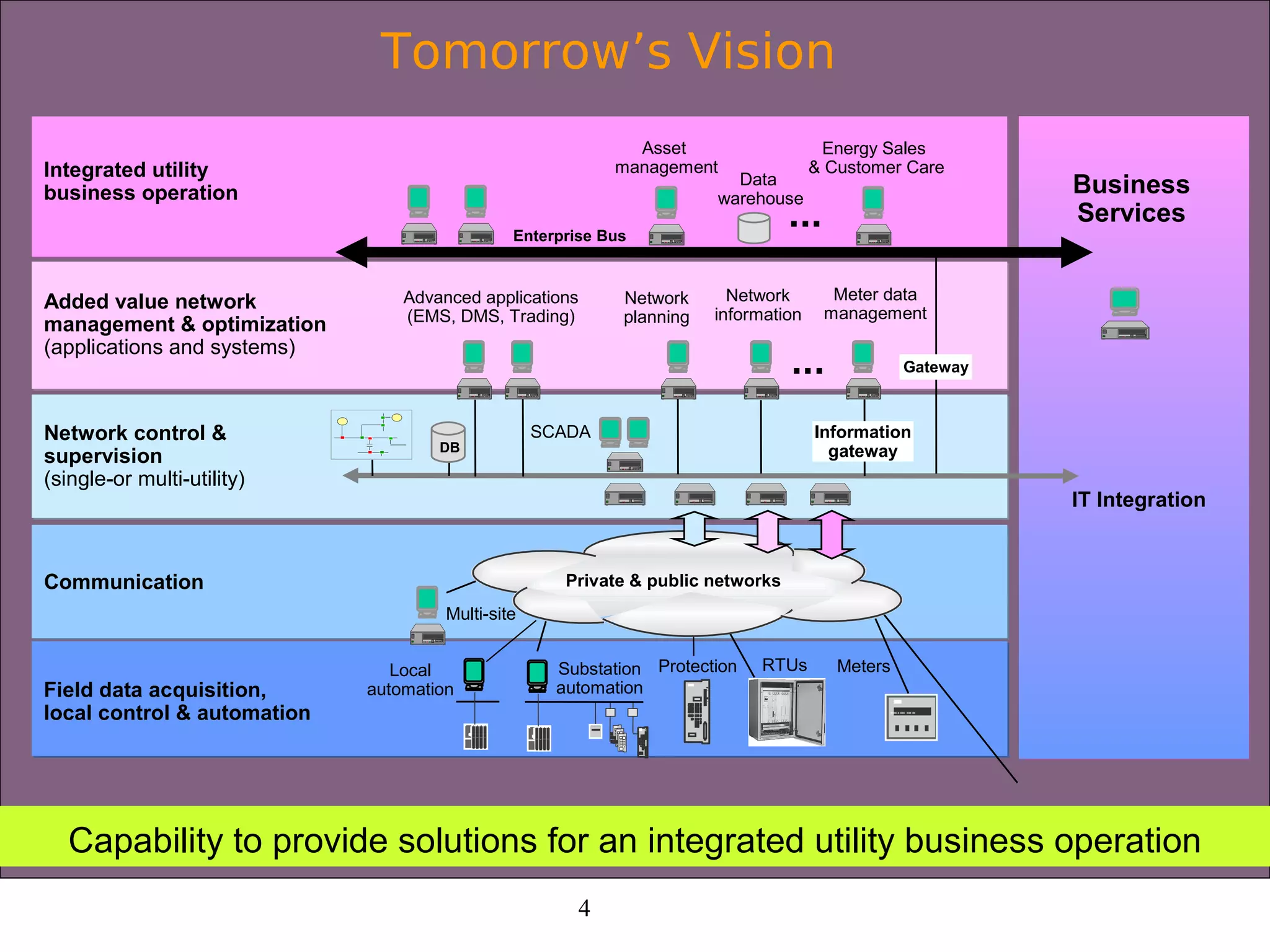 Tomorrow's Vision

Integrated utility business operation

Asset management

Data warehouse

Energy Sales & Customer Care

...

Enterprise Bus

Business Services

Added value network management & optimization (applications and systems)

Advanced applications (EMS, DMS, Trading)

Network planning

Network information

Meter data management

...

Gateway

Network control & supervision (single-or multi-utility)

DB

SCADA

Information gateway

IT Integration

Communication

Private & public networks

Multi-site

Field data acquisition, local control & automation

Local automation

Substation automation

Protection

RTUs

Meters

Capability to provide solutions for an integrated utility business operation

4